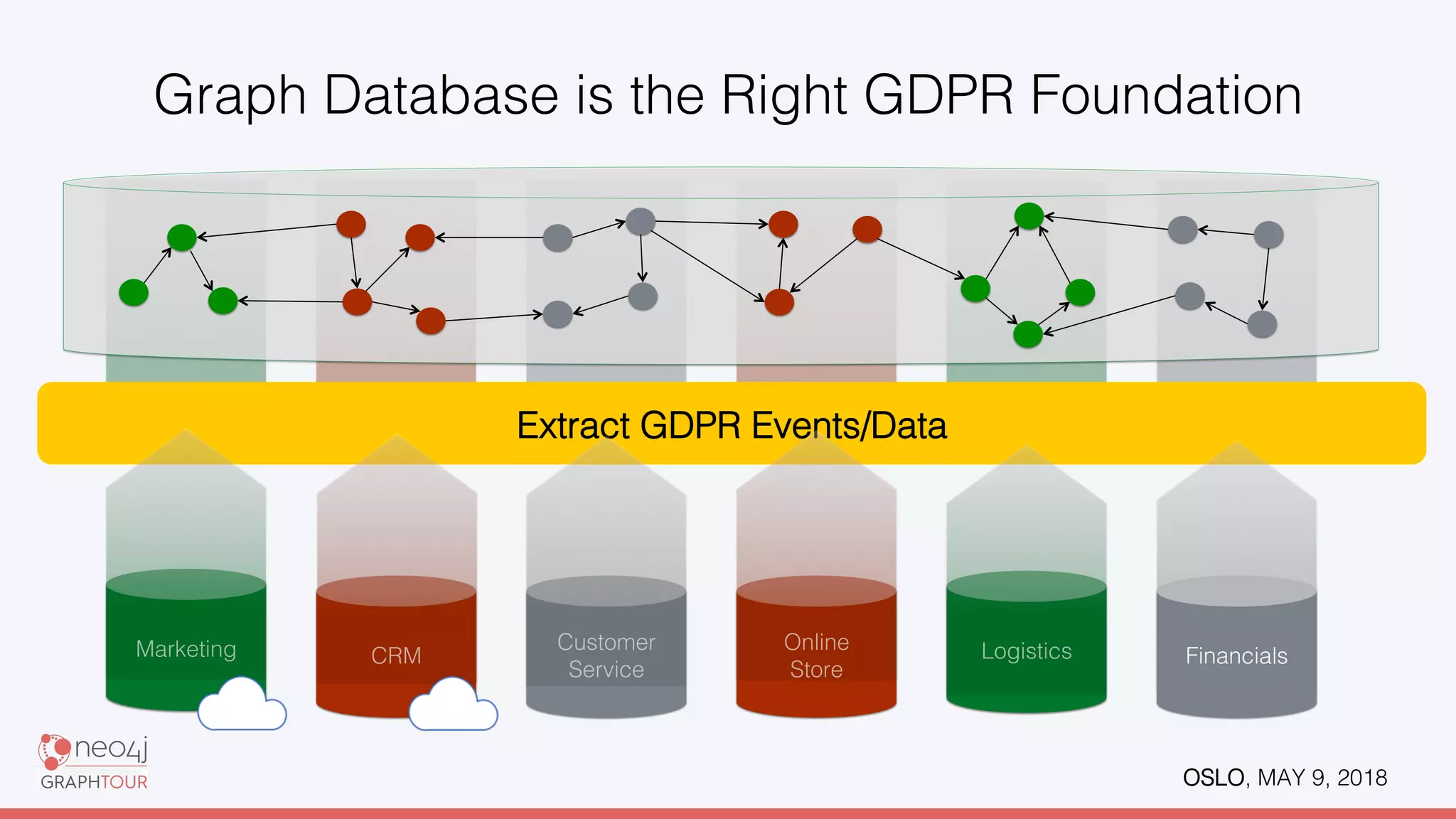 Graph Database is the Right GDPR Foundation

Extract GDPR Events/Data

Marketing

CRM

Customer Service

Online Store

Logistics

Financials

neo4j
GRAPHTOUR

OSLO, MAY 9, 2018